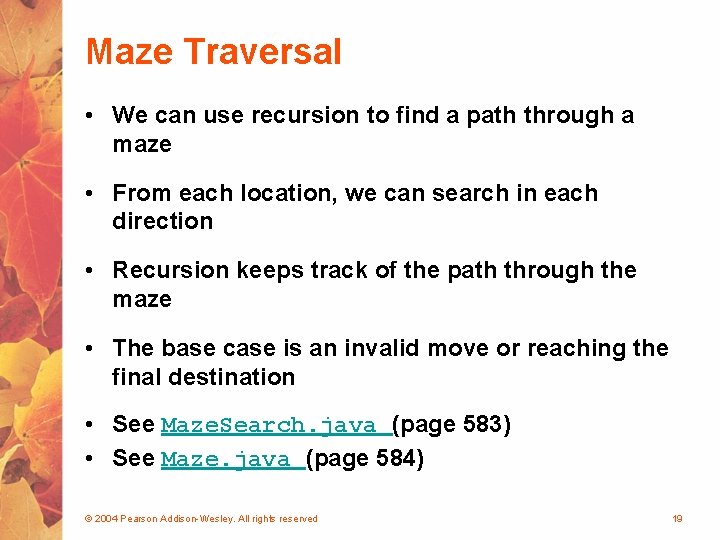 Maze Traversal

• We can use recursion to find a path through a maze

• From each location, we can search in each direction

• Recursion keeps track of the path through the maze

• The base case is an invalid move or reaching the final destination

• See MazeSearch.java (page 583)
• See Maze.java (page 584)

© 2004 Pearson Addison-Wesley. All rights reserved

19